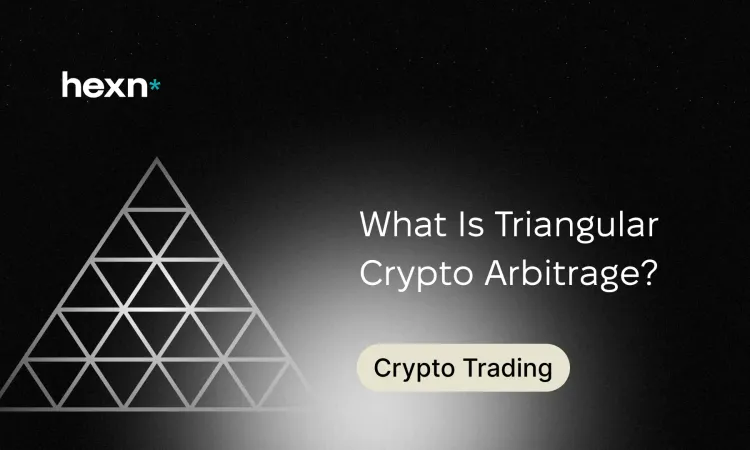 hexn*

What Is Triangular Crypto Arbitrage?

Crypto Trading